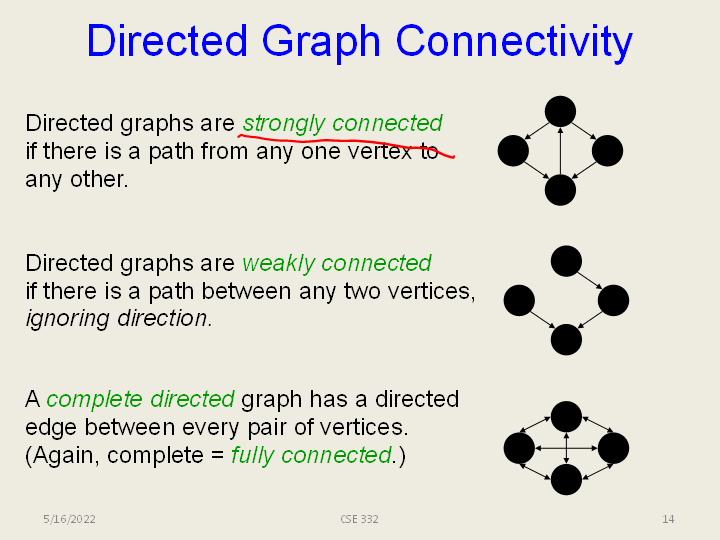 Directed Graph Connectivity

Directed graphs are strongly connected if there is a path from any one vertex to any other.

Directed graphs are weakly connected if there is a path between any two vertices, ignoring direction.

A complete directed graph has a directed edge between every pair of vertices. (Again, complete = fully connected.)

5/16/2022 CSE 332 14